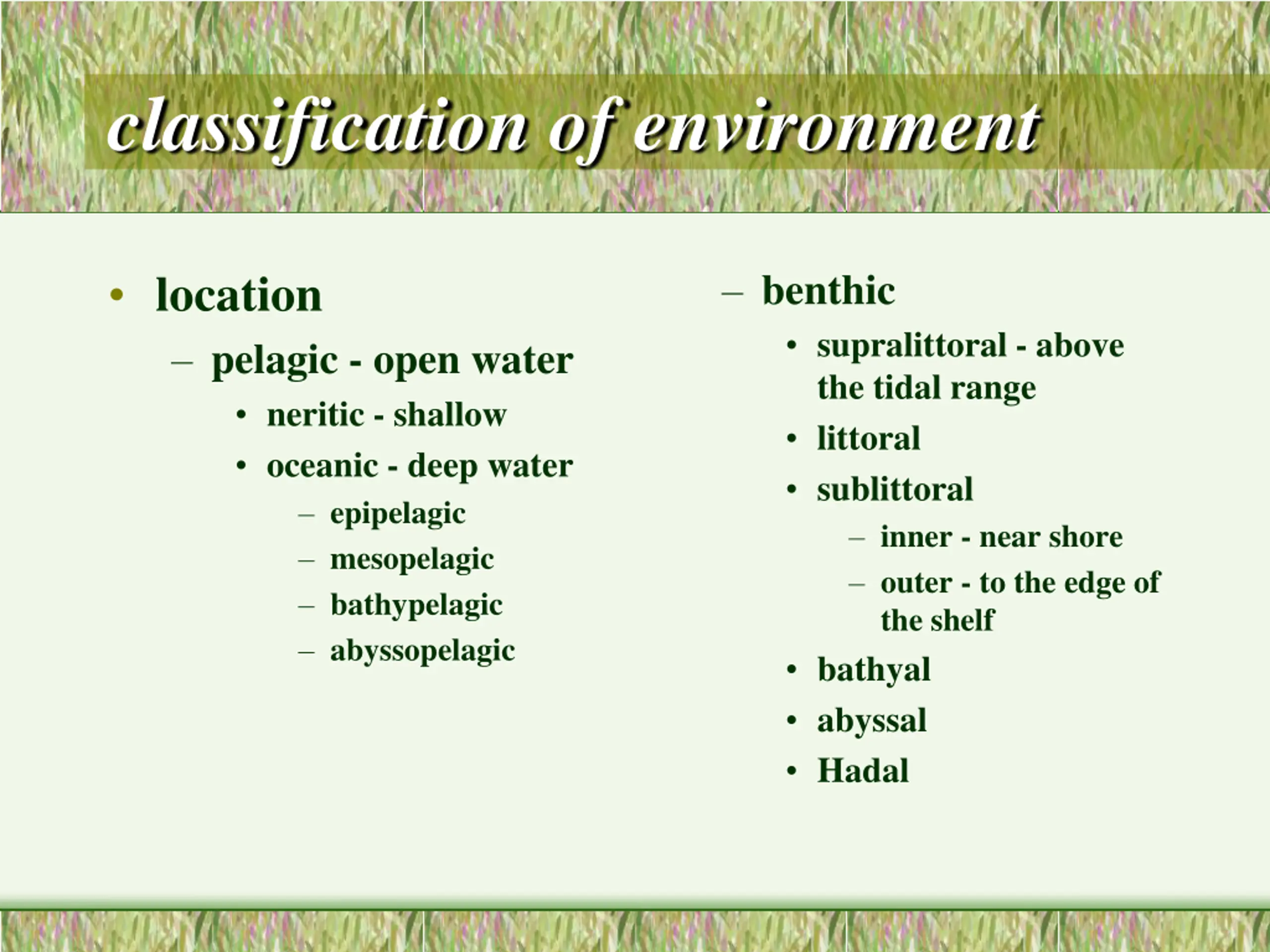 classification of environment

• location
– pelagic - open water
• neritic - shallow
• oceanic - deep water
– epipelagic
– mesopelagic
– bathypelagic
– abyssopelagic

– benthic
• supralittoral - above the tidal range
• littoral
• sublittoral
– inner - near shore
– outer - to the edge of the shelf
• bathyal
• abyssal
• Hadal